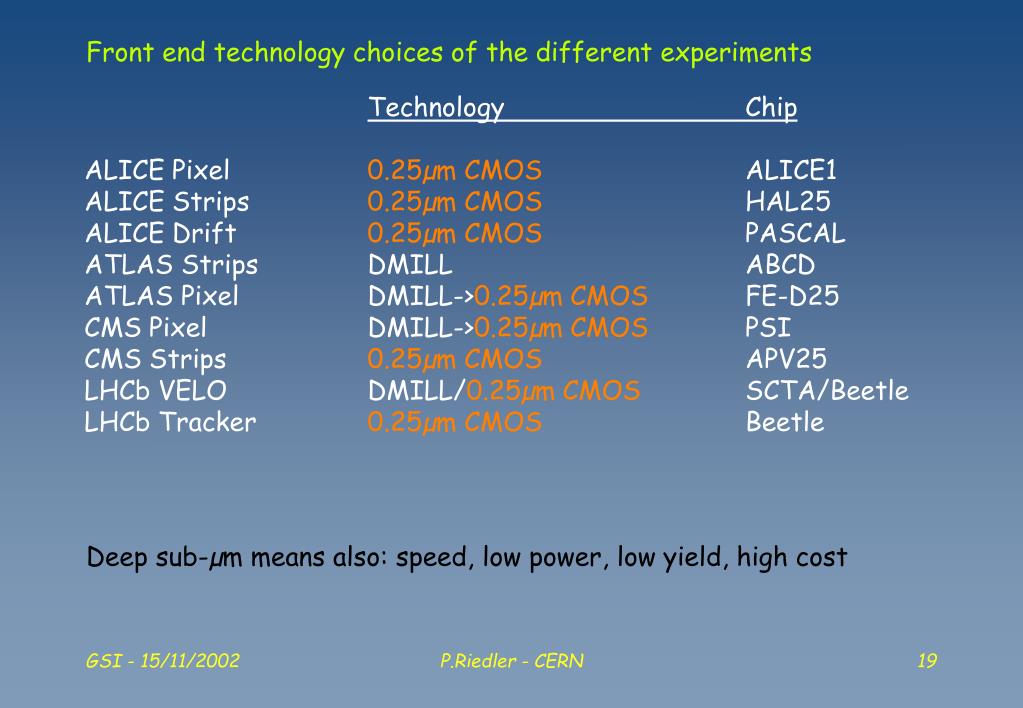 Front end technology choices of the different experiments

| | Technology | Chip |
|---|---|---|
| ALICE Pixel | 0.25μm CMOS | ALICE1 |
| ALICE Strips | 0.25μm CMOS | HAL25 |
| ALICE Drift | 0.25μm CMOS | PASCAL |
| ATLAS Strips | DMILL | ABCD |
| ATLAS Pixel | DMILL->0.25μm CMOS | FE-D25 |
| CMS Pixel | DMILL->0.25μm CMOS | PSI |
| CMS Strips | 0.25μm CMOS | APV25 |
| LHCb VELO | DMILL/0.25μm CMOS | SCTA/Beetle |
| LHCb Tracker | 0.25μm CMOS | Beetle |

Deep sub-μm means also: speed, low power, low yield, high cost

GSI - 15/11/2002 P.Riedler - CERN 19